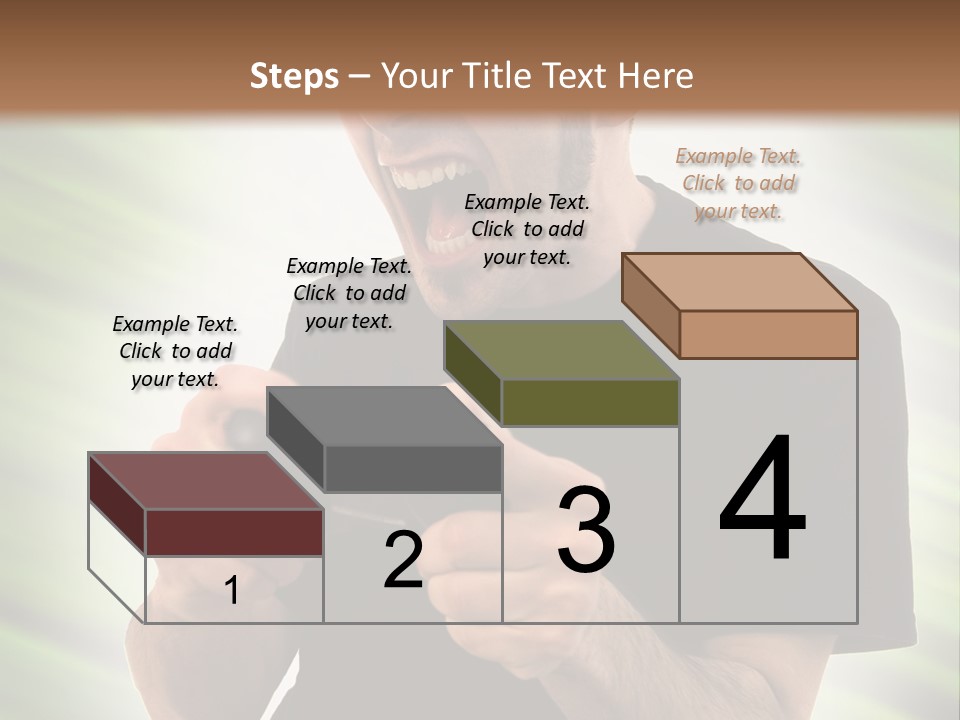 Steps – Your Title Text Here

Example Text. Click to add your text.

Example Text. Click to add your text.

Example Text. Click to add your text.

Example Text. Click to add your text.

1

2

3

4